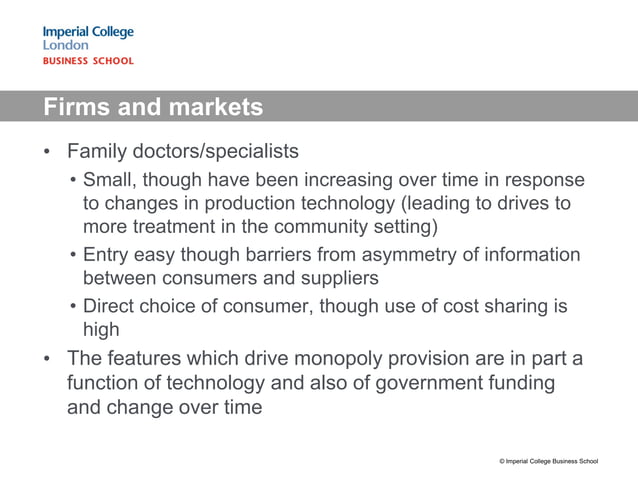 Imperial College
London
BUSINESS SCHOOL

Firms and markets

• Family doctors/specialists
  • Small, though have been increasing over time in response to changes in production technology (leading to drives to more treatment in the community setting)
  • Entry easy though barriers from asymmetry of information between consumers and suppliers
  • Direct choice of consumer, though use of cost sharing is high
• The features which drive monopoly provision are in part a function of technology and also of government funding and change over time

© Imperial College Business School